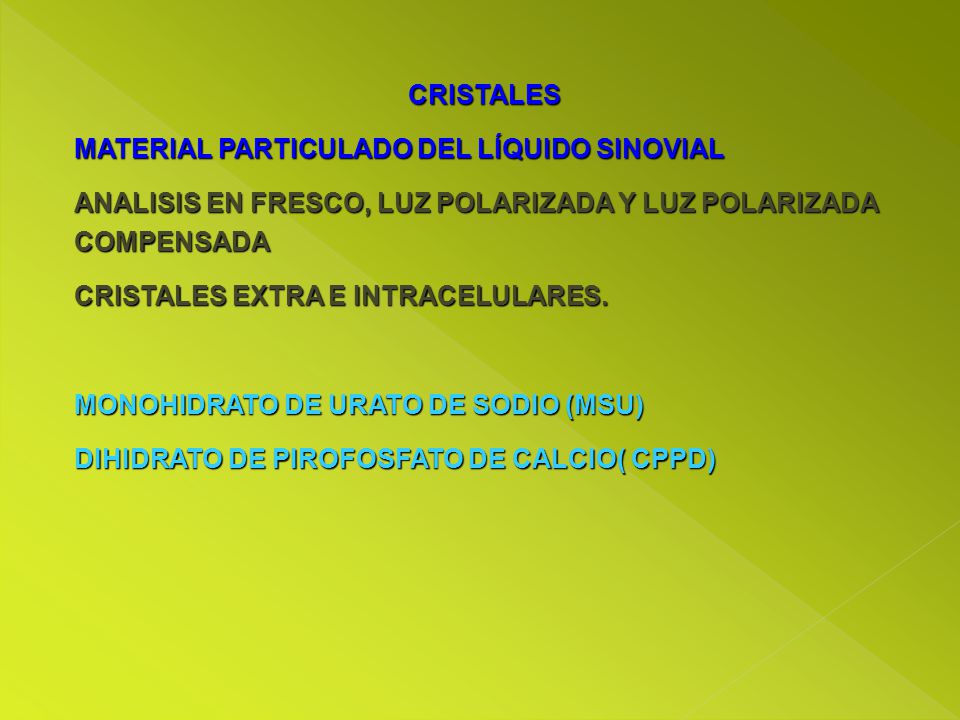 CRISTALES

MATERIAL PARTICULADO DEL LÍQUIDO SINOVIAL

ANALISIS EN FRESCO, LUZ POLARIZADA Y LUZ POLARIZADA COMPENSADA

CRISTALES EXTRA E INTRACELULARES.

MONOHIDRATO DE URATO DE SODIO (MSU)

DIHIDRATO DE PIROFOSFATO DE CALCIO( CPPD)